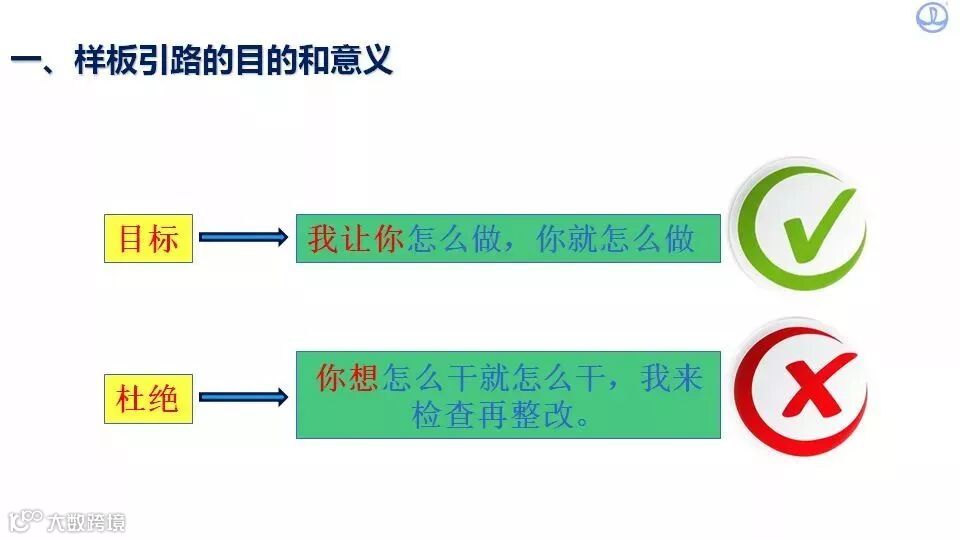 一、样板引路的目的和意义

目标

我让你怎么做，你就怎么做

杜绝

你想怎么干就怎么干，我来检查再整改。

大数跨境